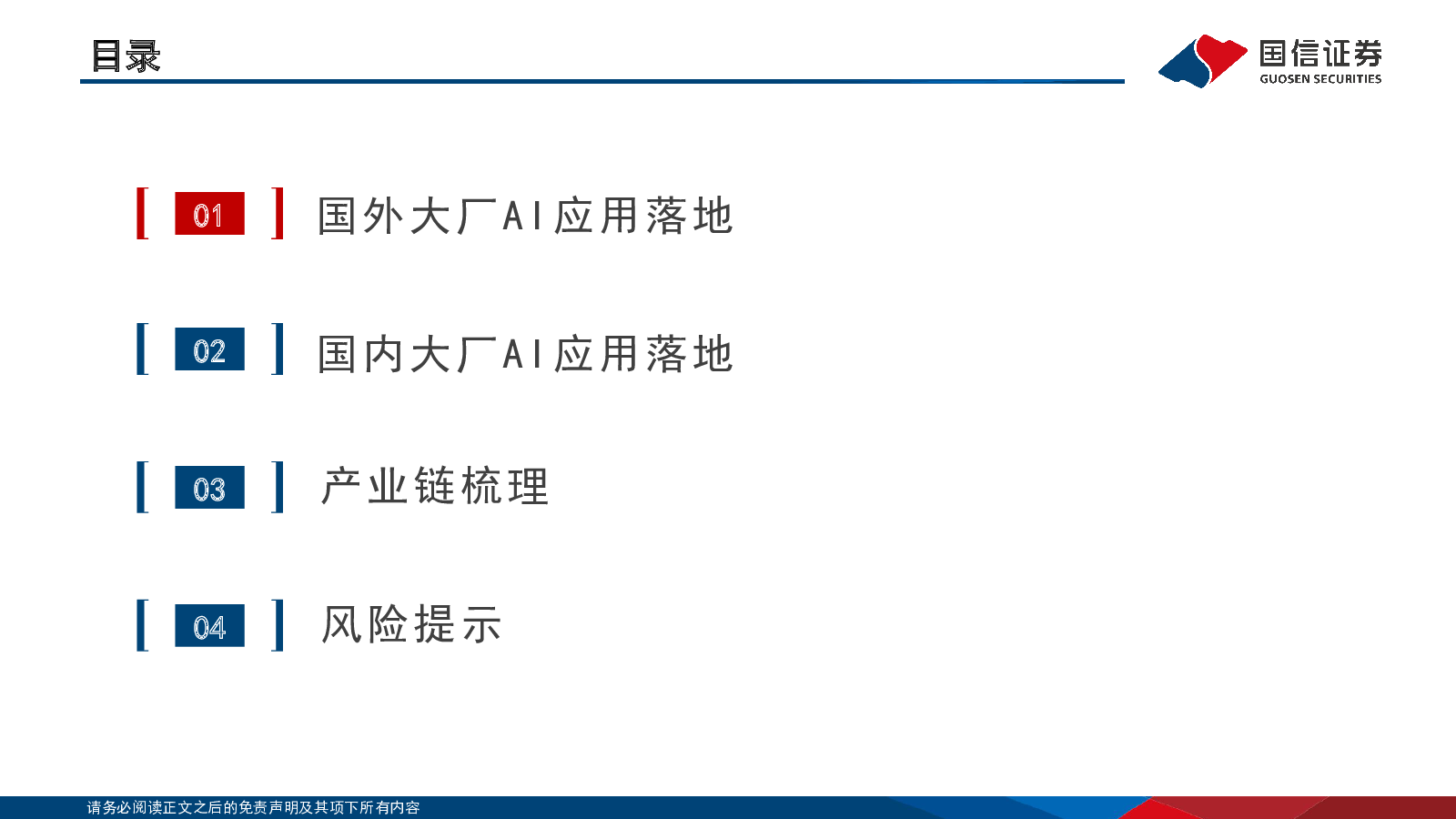 目录

国信证券
GUOSEN SECURITIES

01 国外大厂AI应用落地

02 国内大厂AI应用落地

03 产业链梳理

04 风险提示

请务必阅读正文之后的免责声明及其项下所有内容